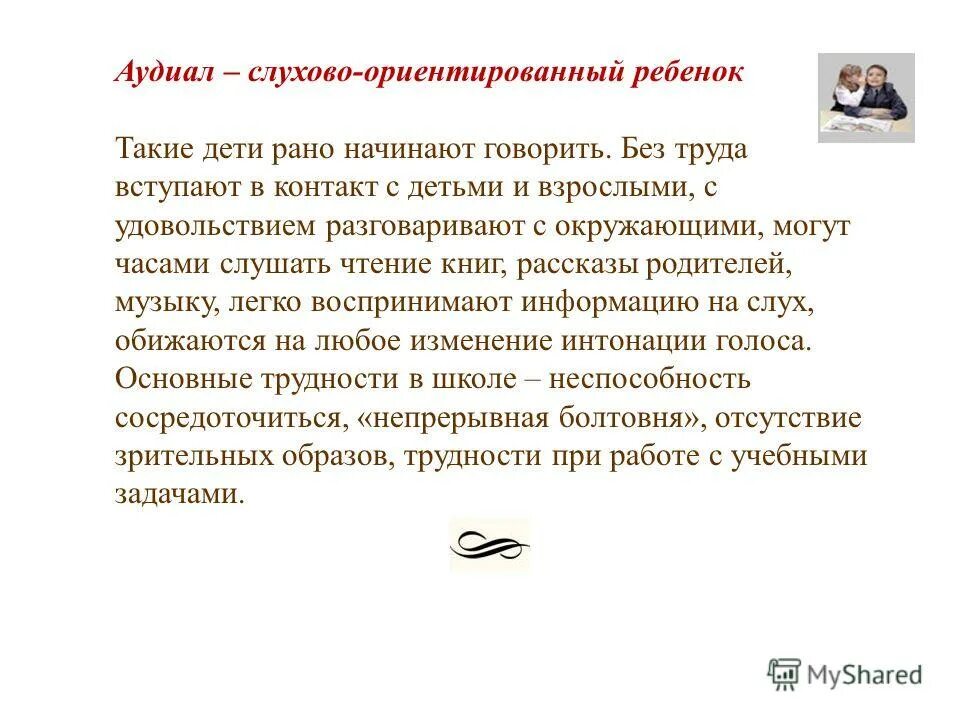 Аудиал – слухово-ориентированный ребенок

Такие дети рано начинают говорить. Без труда вступают в контакт с детьми и взрослыми, с удовольствием разговаривают с окружающими, могут часами слушать чтение книг, рассказы родителей, музыку, легко воспринимают информацию на слух, обижаются на любое изменение интонации голоса. Основные трудности в школе – неспособность сосредоточиться, «непрерывная болтовня», отсутствие зрительных образов, трудности при работе с учебными задачами.

MyShared